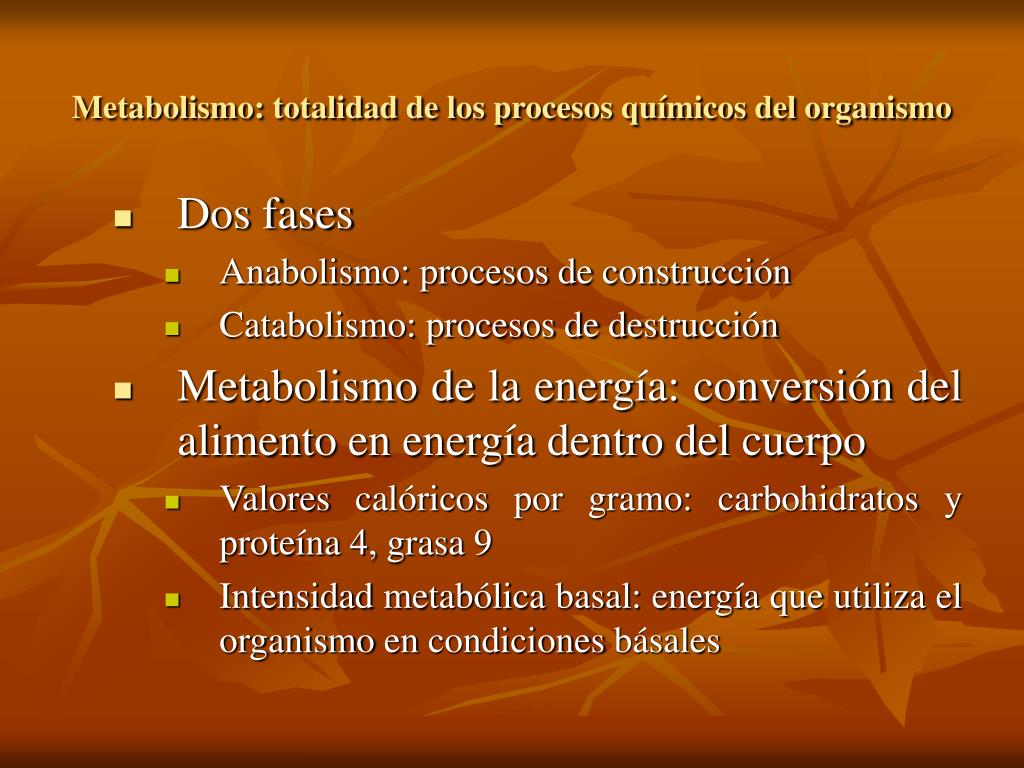 Metabolismo: totalidad de los procesos químicos del organismo

- Dos fases
  - Anabolismo: procesos de construcción
  - Catabolismo: procesos de destrucción
- Metabolismo de la energía: conversión del alimento en energía dentro del cuerpo
  - Valores calóricos por gramo: carbohidratos y proteína 4, grasa 9
  - Intensidad metabólica basal: energía que utiliza el organismo en condiciones básales